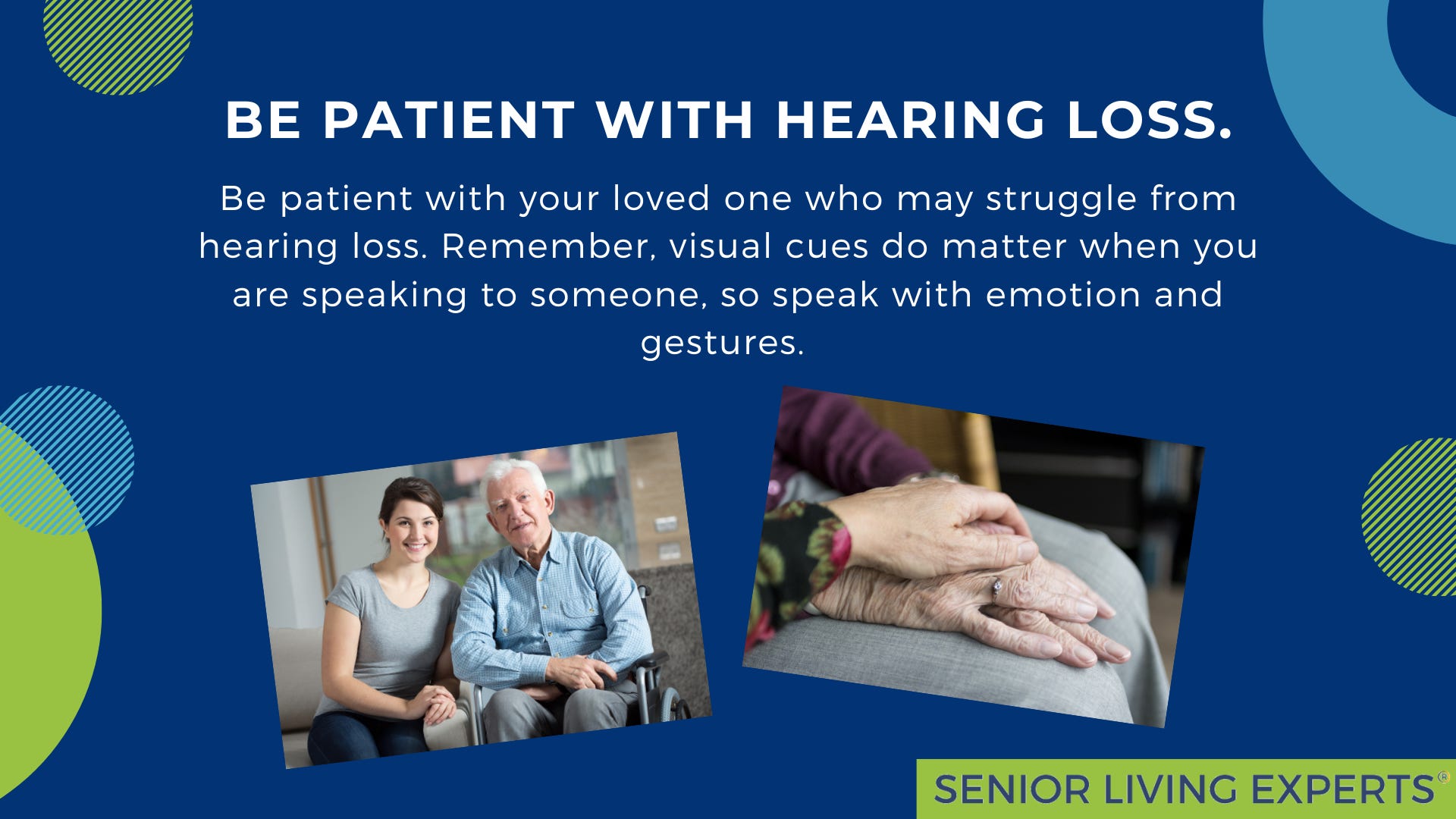 BE PATIENT WITH HEARING LOSS.

Be patient with your loved one who may struggle from hearing loss. Remember, visual cues do matter when you are speaking to someone, so speak with emotion and gestures.

SENIOR LIVING EXPERTS®